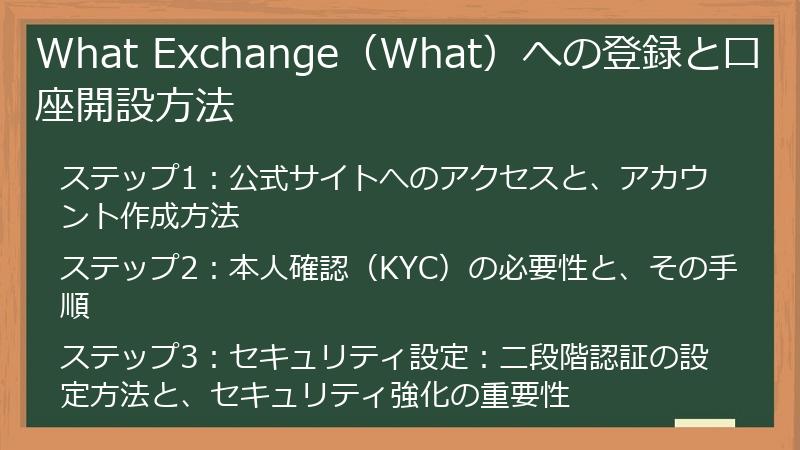 What Exchange（What）への登録と口座開設方法

ステップ1：公式サイトへのアクセスと、アカウント作成方法

ステップ2：本人確認（KYC）の必要性と、その手順

ステップ3：セキュリティ設定：二段階認証の設定方法と、セキュリティ強化の重要性